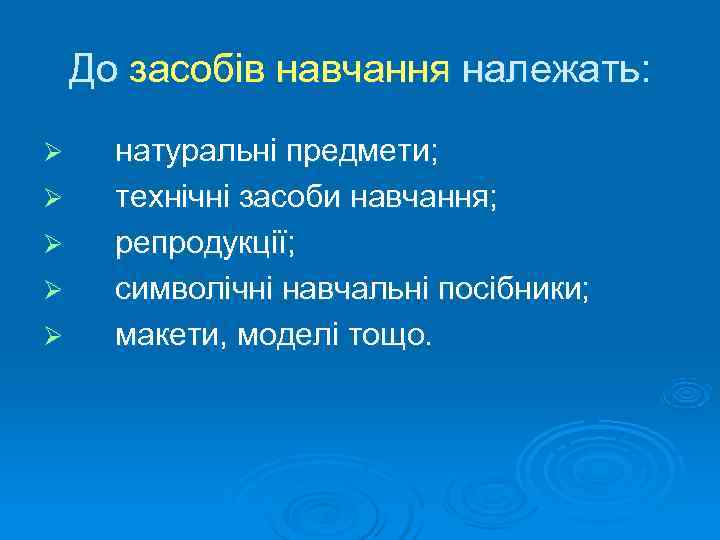 До засобів навчання належать:

➢ натуральні предмети;
➢ технічні засоби навчання;
➢ репродукції;
➢ символічні навчальні посібники;
➢ макети, моделі тощо.